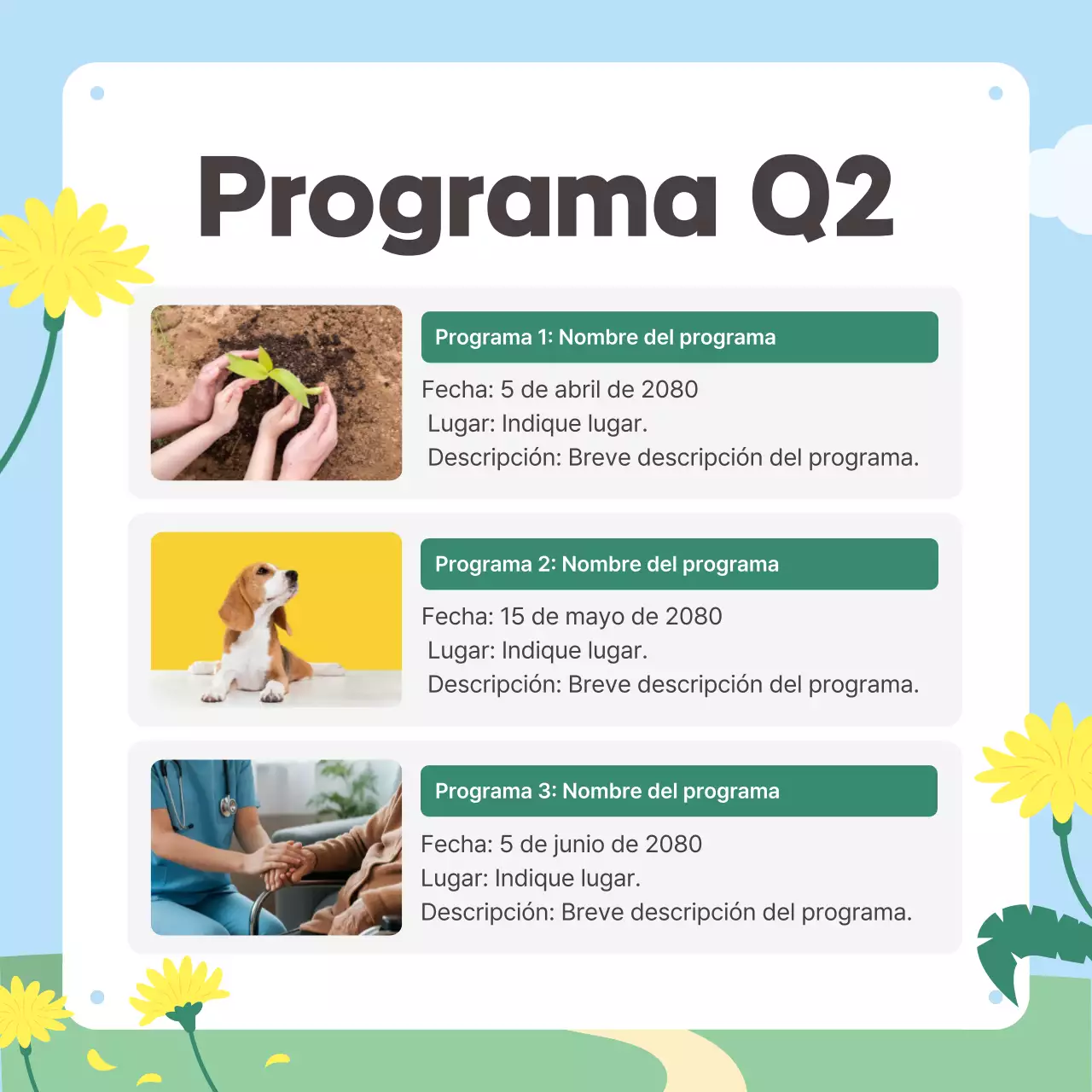 Programa Q2

Programa 1: Nombre del programa

Fecha: 5 de abril de 2080
Lugar: Indique lugar.
Descripción: Breve descripción del programa.

Programa 2: Nombre del programa

Fecha: 15 de mayo de 2080
Lugar: Indique lugar.
Descripción: Breve descripción del programa.

Programa 3: Nombre del programa

Fecha: 5 de junio de 2080
Lugar: Indique lugar.
Descripción: Breve descripción del programa.